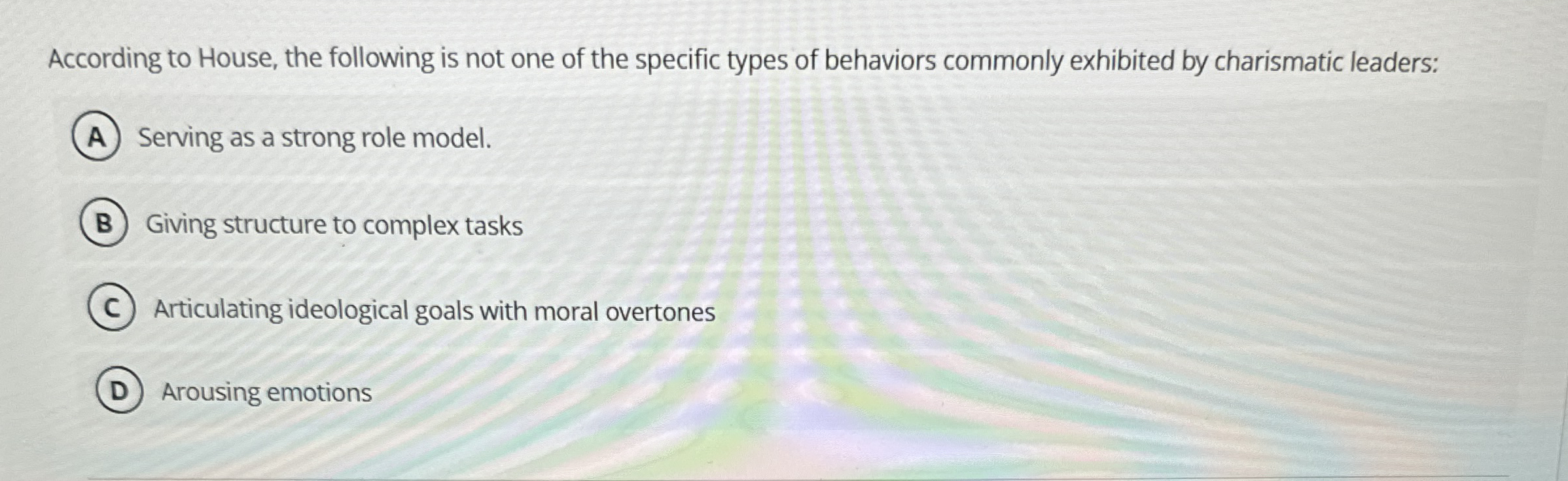 According to House, the following is not one of the specific types of behaviors commonly exhibited by charismatic leaders:

A Serving as a strong role model.

B Giving structure to complex tasks

C Articulating ideological goals with moral overtones

D Arousing emotions